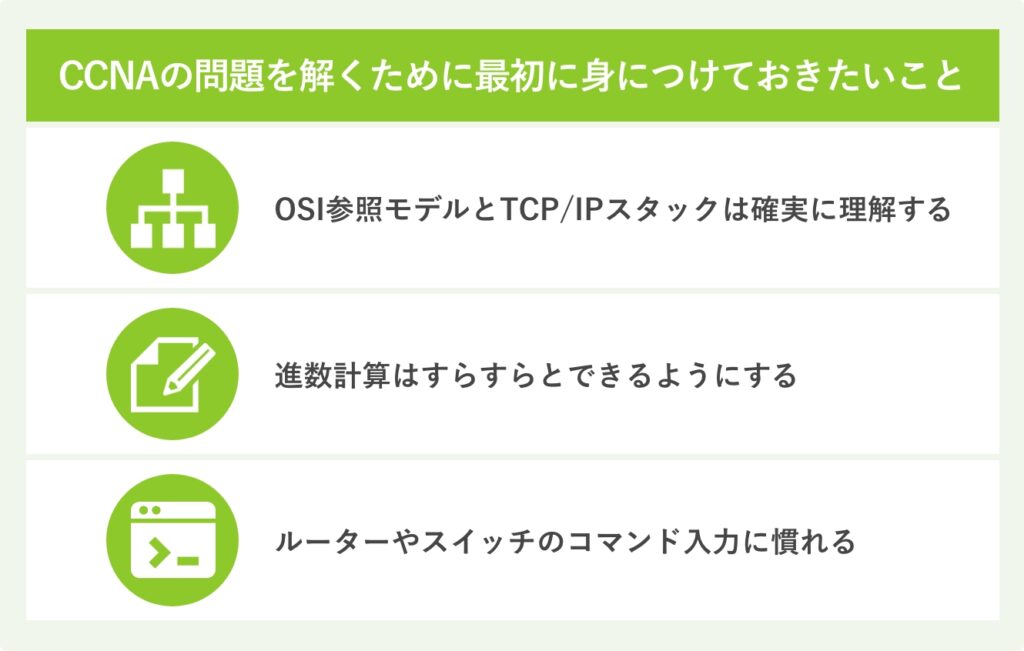 CCNAの問題を解くために最初に身につけておきたいこと

OSI参照モデルとTCP/IPスタックは確実に理解する

進数計算はすらすらとできるようにする

ルーターやスイッチのコマンド入力に慣れる